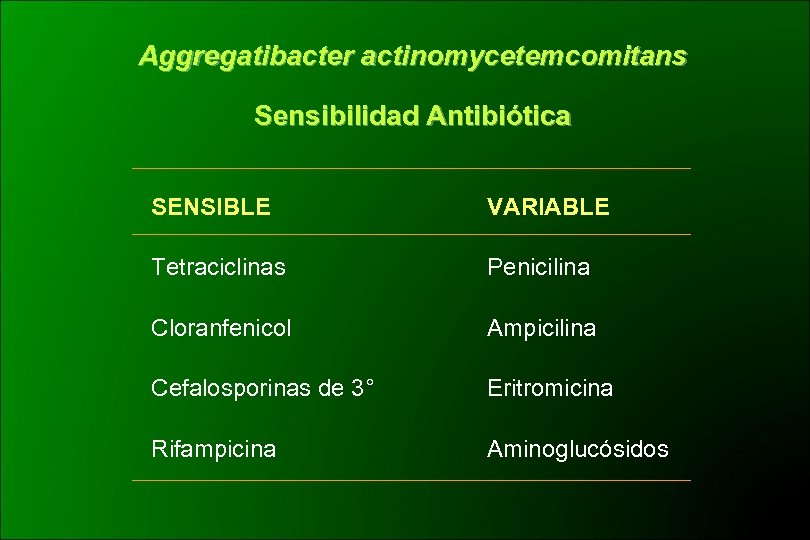 Aggregatibacter actinomycetemcomitans

Sensibilidad Antibiótica

| SENSIBLE | VARIABLE |
|---|---|
| Tetraciclinas | Penicilina |
| Cloranfenicol | Ampicilina |
| Cefalosporinas de 3° | Eritromicina |
| Rifampicina | Aminoglucósidos |